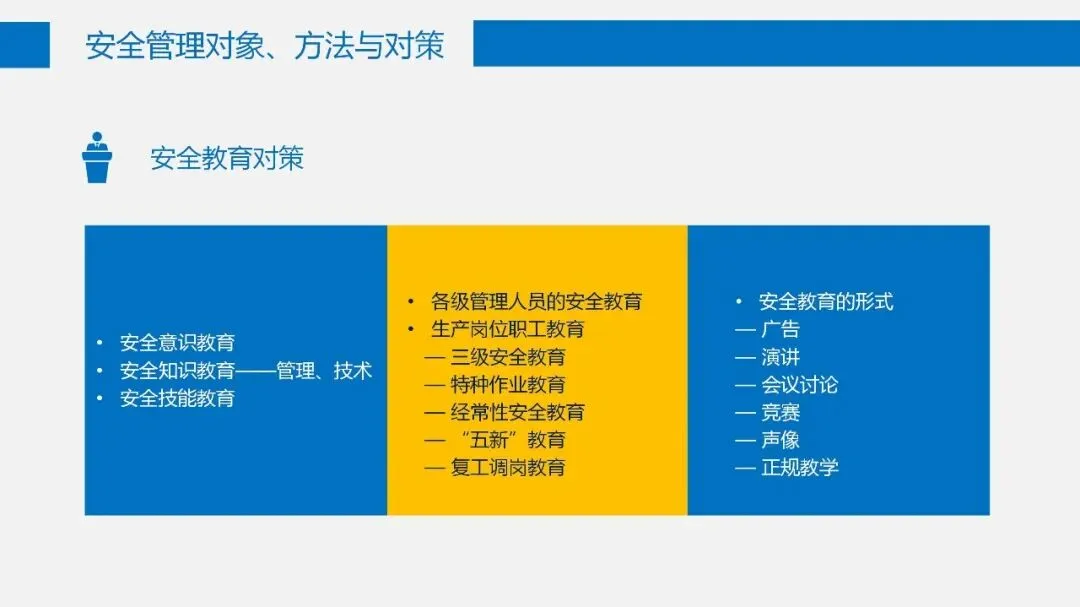 安全管理对象、方法与对策

安全教育对策

• 安全意识教育
• 安全知识教育——管理、技术
• 安全技能教育

• 各级管理人员的安全教育
• 生产岗位职工教育
— 三级安全教育
— 特种作业教育
— 经常性安全教育
— “五新”教育
— 复工调岗教育

• 安全教育的形式
— 广告
— 演讲
— 会议讨论
— 竞赛
— 声像
— 正规教学